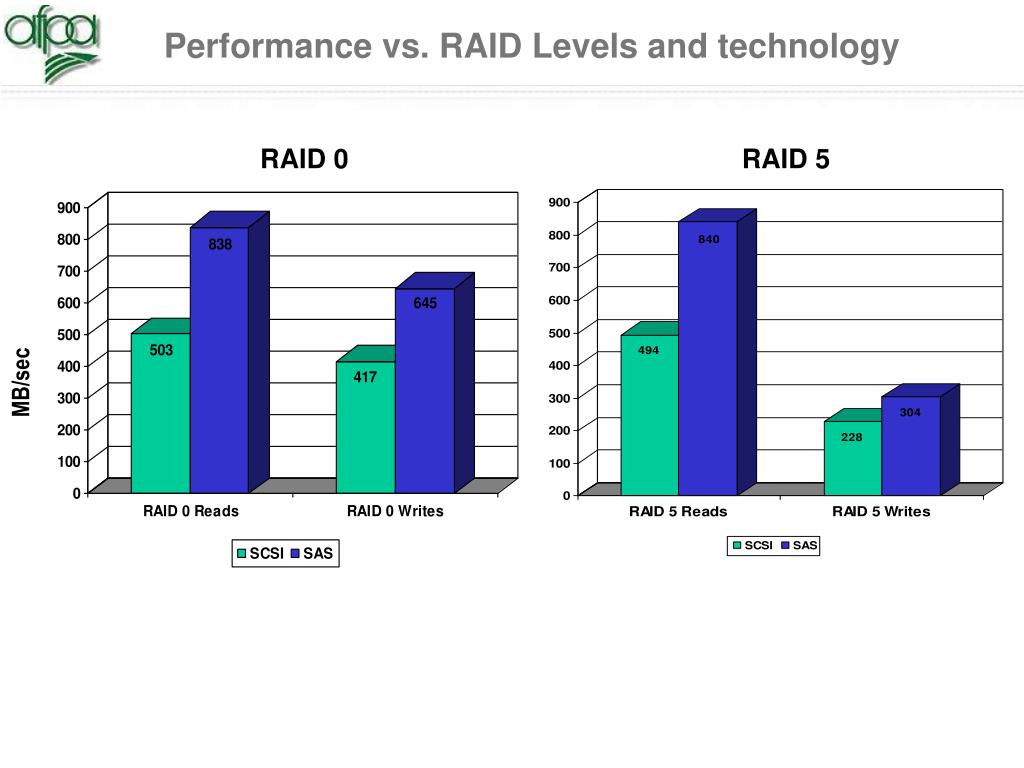 afpa

Performance vs. RAID Levels and technology

RAID 0

MB/sec

900
800
700
600
500
400
300
200
100
0

503
838
417
645

RAID 0 Reads
RAID 0 Writes

SCSI SAS

RAID 5

900
800
700
600
500
400
300
200
100
0

494
840
228
304

RAID 5 Reads
RAID 5 Writes

SCSI SAS